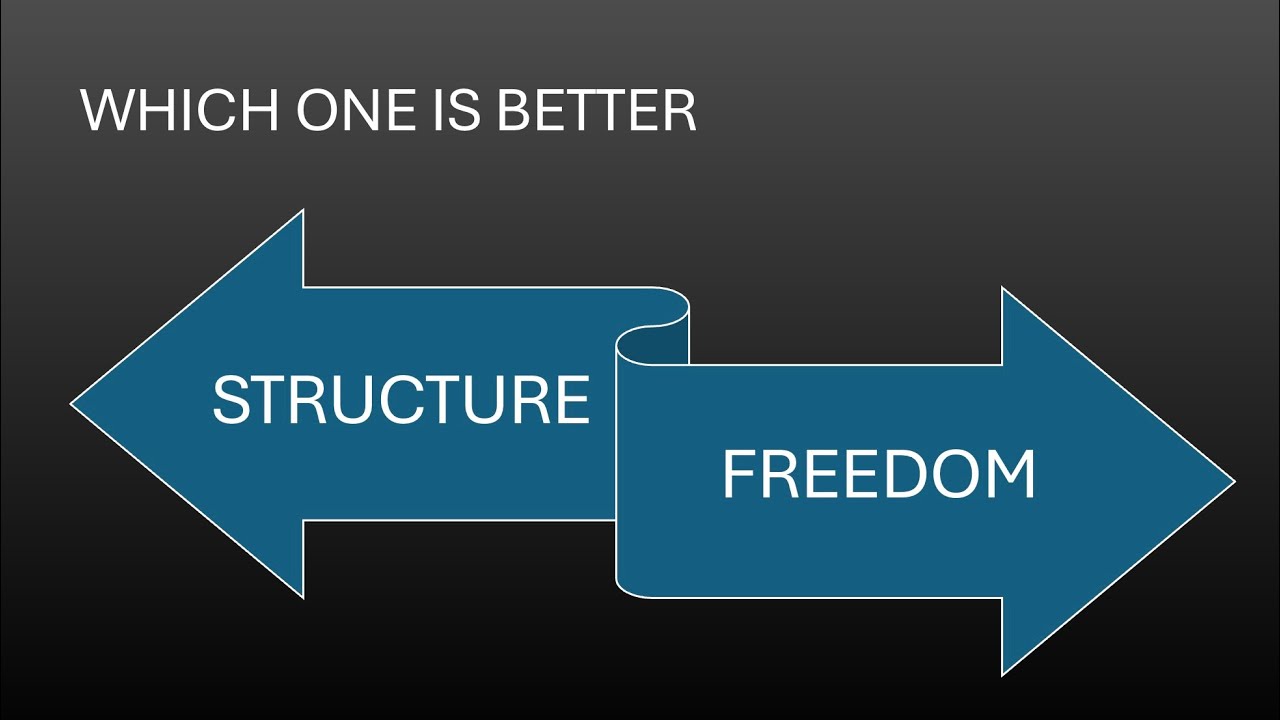 WHICH ONE IS BETTER

STRUCTURE

FREEDOM